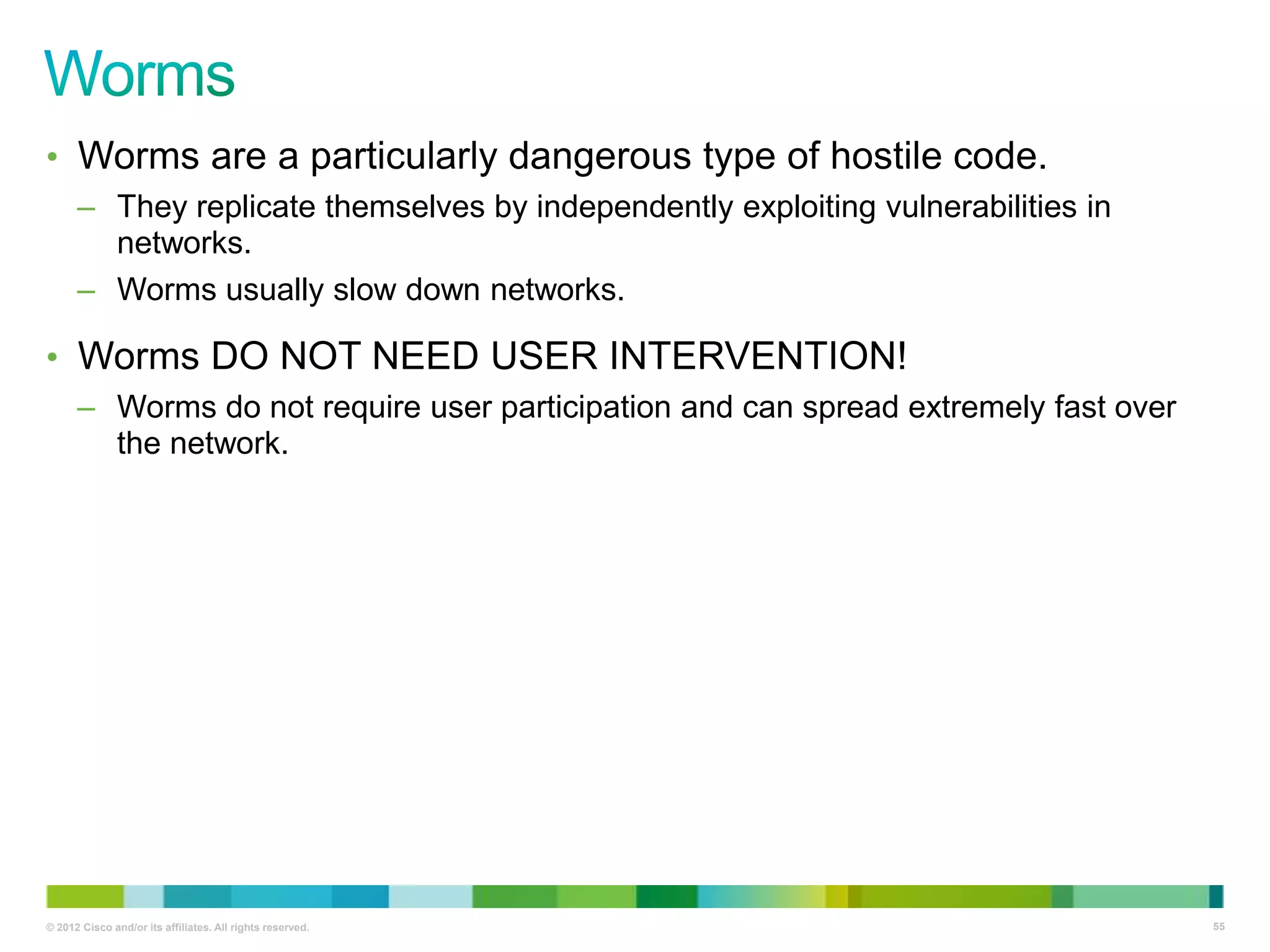 Worms

• Worms are a particularly dangerous type of hostile code.

– They replicate themselves by independently exploiting vulnerabilities in networks.

– Worms usually slow down networks.

• Worms DO NOT NEED USER INTERVENTION!

– Worms do not require user participation and can spread extremely fast over the network.

© 2012 Cisco and/or its affiliates. All rights reserved.

55